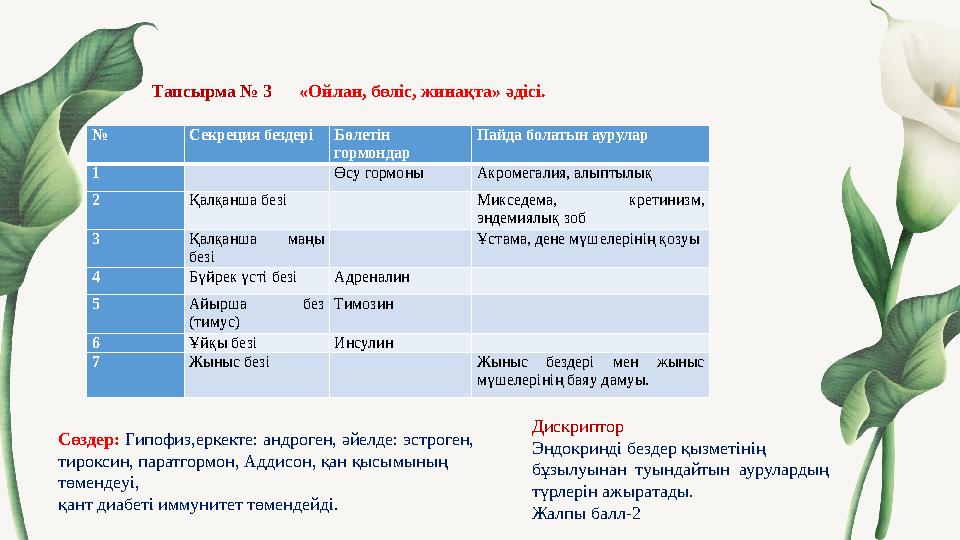 Тапсырма № 3 «Ойлан, бөліс, жинақта» әдісі.

| № | Секреция бездері | Бөлетін гормондар | Пайда болатын аурулар |
|---|---|---|---|
| 1 | | Өсу гормоны | Акромегалия, алыптылық |
| 2 | Қалқанша безі | | Микседема, кретинизм, эндемиялық зоб |
| 3 | Қалқанша маңы безі | | Ұстама, дене мүшелерінің қозуы |
| 4 | Бүйрек үсті безі | Адреналин | |
| 5 | Айырша без (тимус) | Тимозин | |
| 6 | Ұйқы безі | Инсулин | |
| 7 | Жыныс безі | | Жыныс бездері мен жыныс мүшелерінің баяу дамуы. |

Сөздер: Гипофиз,еркекте: андроген, әйелде: эстроген, тироксин, паратгормон, Аддисон, қан қысымының төмендеуі,
қант диабеті иммунитет төмендейді.

Дискриптор
Эндокринді бездер қызметінің бұзылуынан туындайтын аурулардың түрлерін ажыратады.
Жалпы балл-2